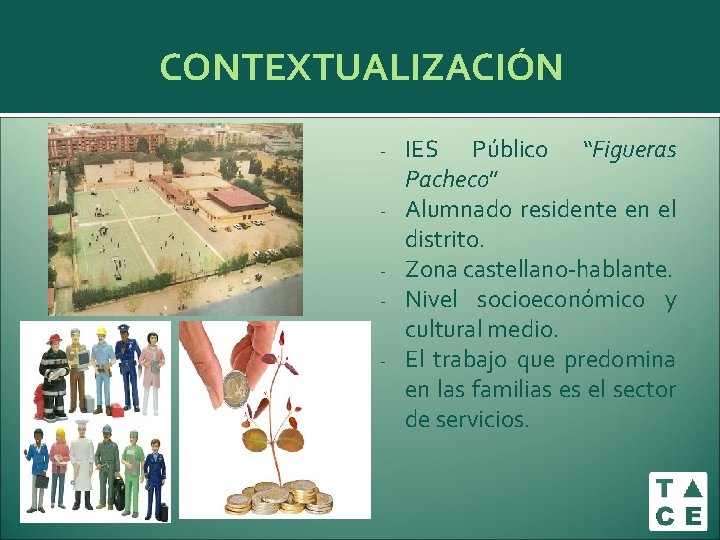 CONTEXTUALIZACIÓN

- IES Público "Figueras Pacheco"
- Alumnado residente en el distrito.
- Zona castellano-hablante.
- Nivel socioeconómico y cultural medio.
- El trabajo que predomina en las familias es el sector de servicios.

T
C E